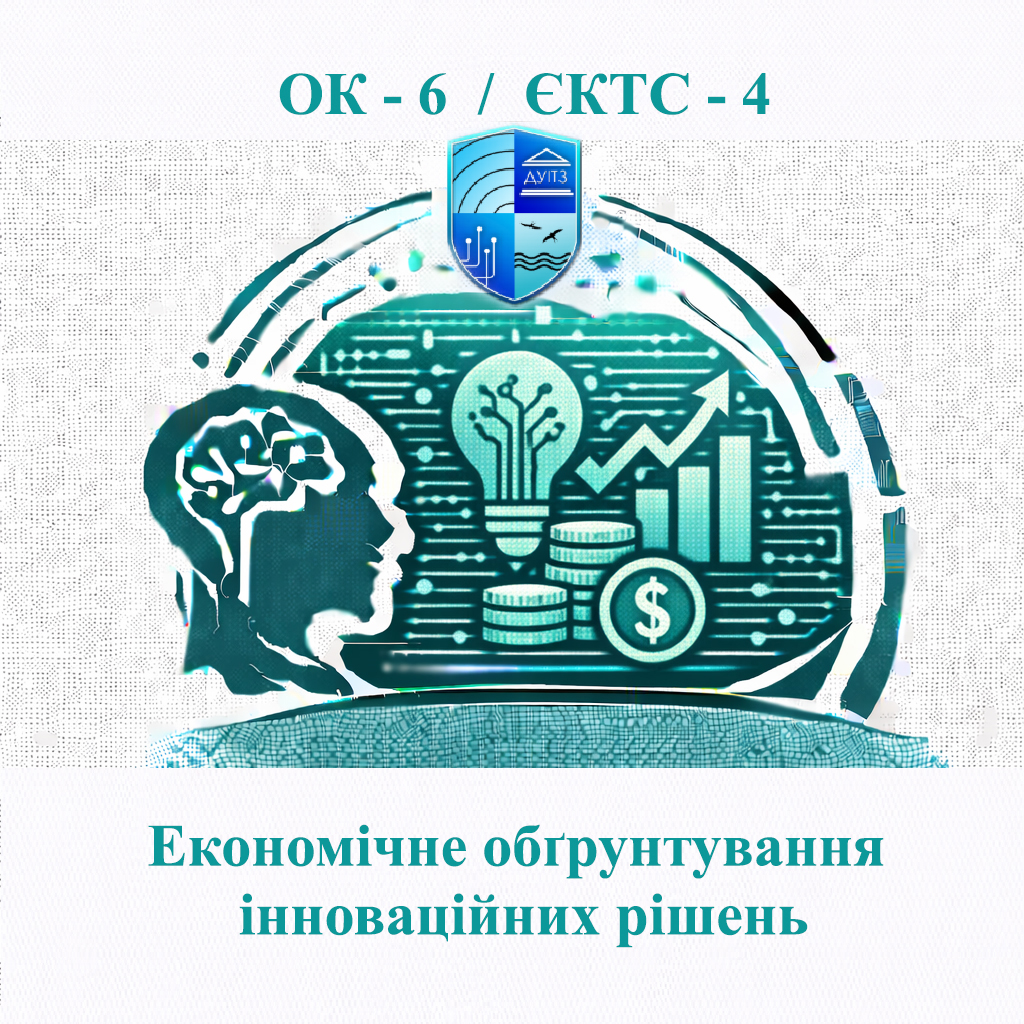 ОК - 6 / ЄКТС - 4

ДУІТЗ

$

Економічне обґрунтування інноваційних рішень